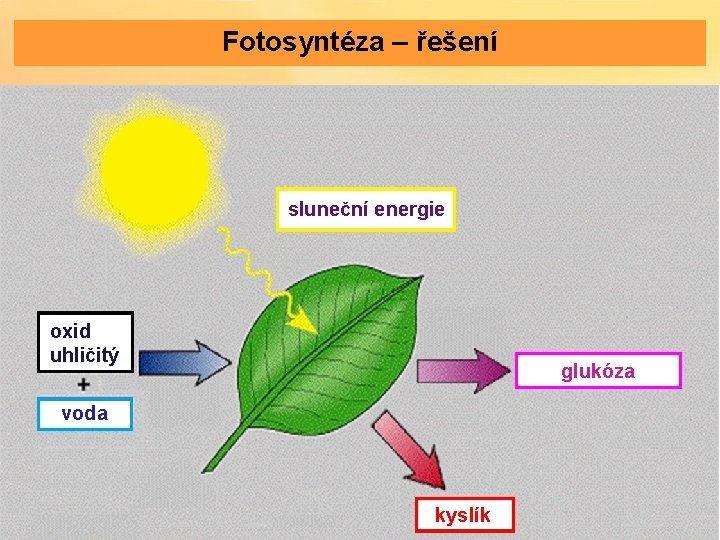 Fotosyntéza – řešení

sluneční energie

oxid uhličitý

+

voda

glukóza

kyslík